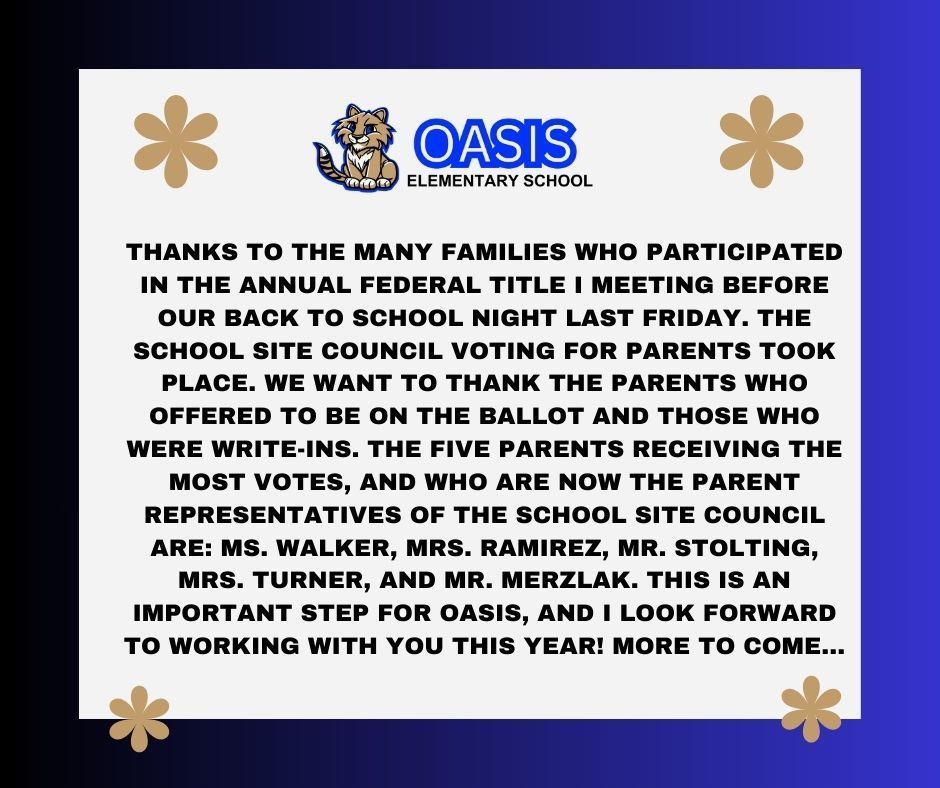 OASIS
ELEMENTARY SCHOOL

THANKS TO THE MANY FAMILIES WHO PARTICIPATED IN THE ANNUAL FEDERAL TITLE I MEETING BEFORE OUR BACK TO SCHOOL NIGHT LAST FRIDAY. THE SCHOOL SITE COUNCIL VOTING FOR PARENTS TOOK PLACE. WE WANT TO THANK THE PARENTS WHO OFFERED TO BE ON THE BALLOT AND THOSE WHO WERE WRITE-INS. THE FIVE PARENTS RECEIVING THE MOST VOTES, AND WHO ARE NOW THE PARENT REPRESENTATIVES OF THE SCHOOL SITE COUNCIL ARE: MS. WALKER, MRS. RAMIREZ, MR. STOLTING, MRS. TURNER, AND MR. MERZLAK. THIS IS AN IMPORTANT STEP FOR OASIS, AND I LOOK FORWARD TO WORKING WITH YOU THIS YEAR! MORE TO COME...